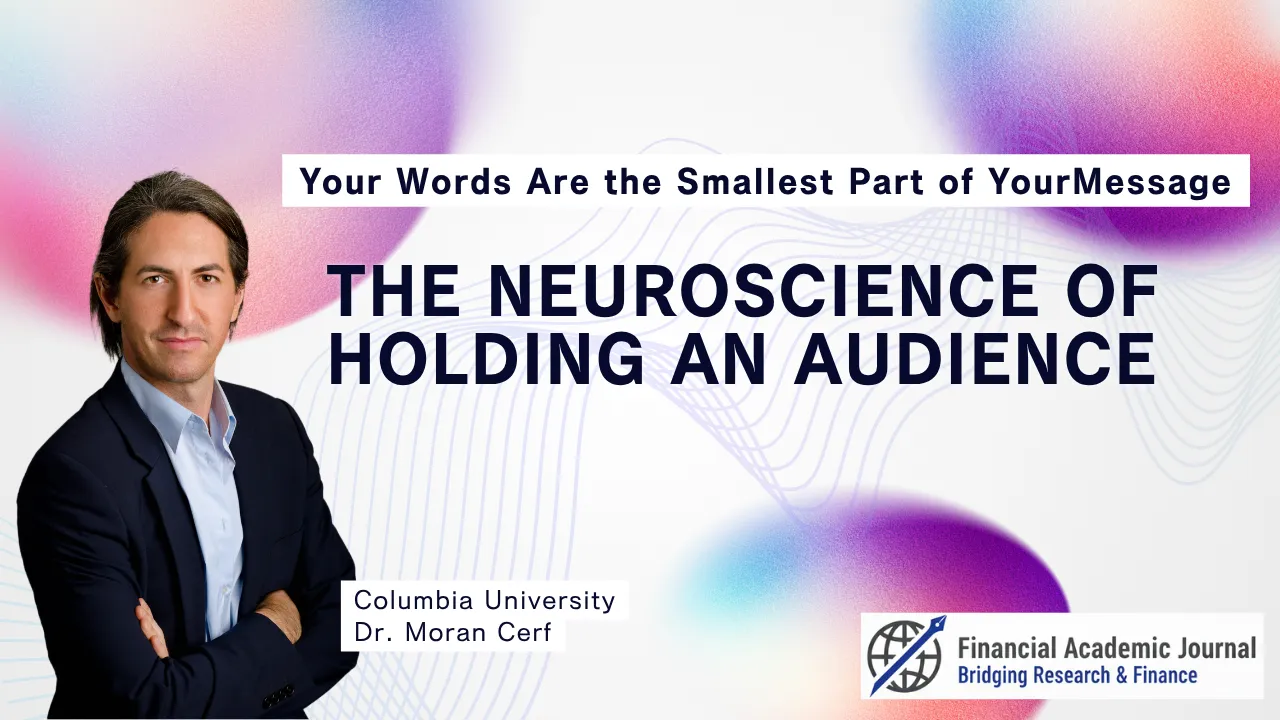 Your Words Are the Smallest Part of YourMessage

THE NEUROSCIENCE OF HOLDING AN AUDIENCE

Columbia University
Dr. Moran Cerf

Financial Academic Journal
Bridging Research & Finance